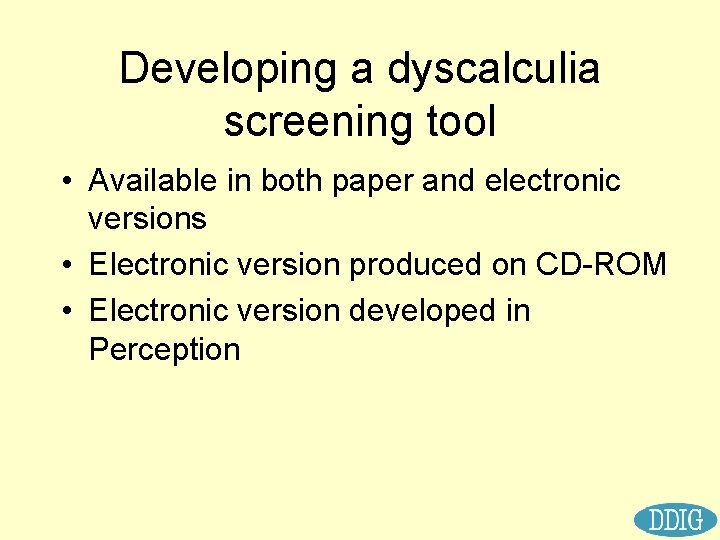 Developing a dyscalculia screening tool

• Available in both paper and electronic versions
• Electronic version produced on CD-ROM
• Electronic version developed in Perception

DDIG